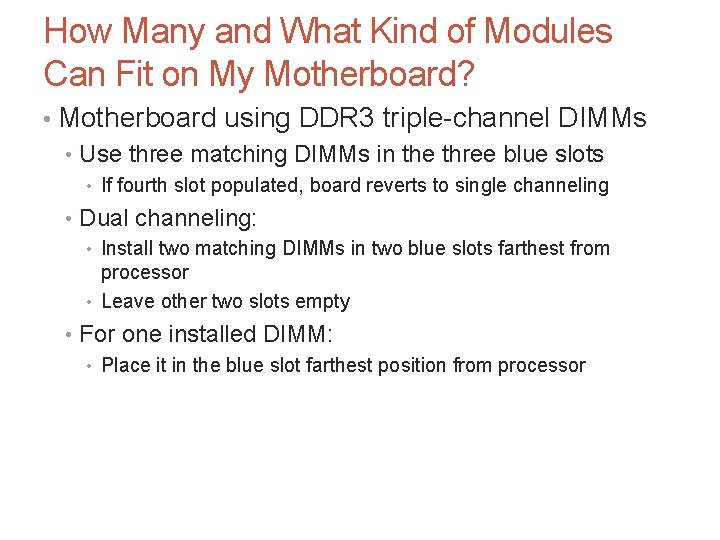 How Many and What Kind of Modules Can Fit on My Motherboard?

• Motherboard using DDR3 triple-channel DIMMs
  • Use three matching DIMMs in the three blue slots
    • If fourth slot populated, board reverts to single channeling
  • Dual channeling:
    • Install two matching DIMMs in two blue slots farthest from processor
    • Leave other two slots empty
  • For one installed DIMM:
    • Place it in the blue slot farthest position from processor